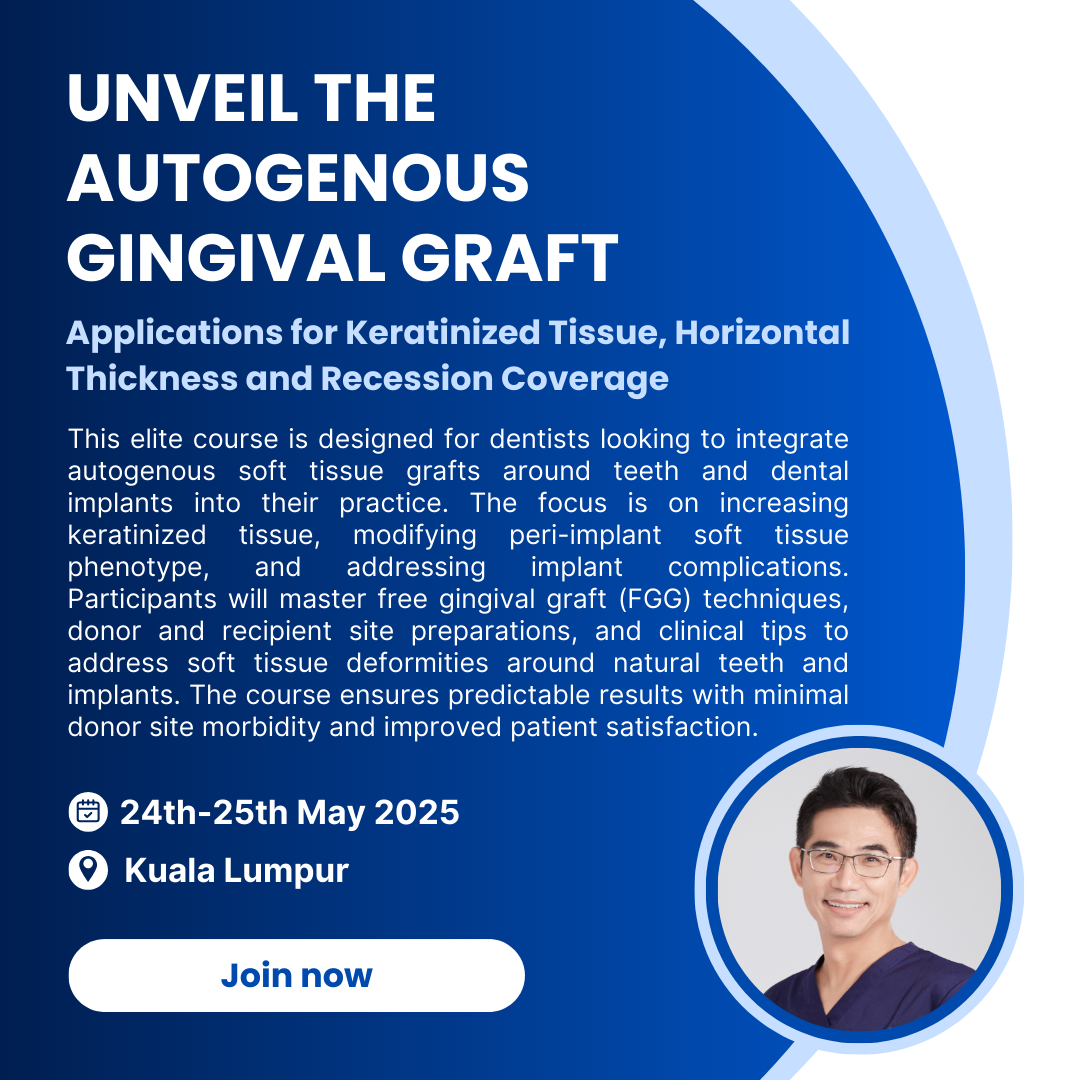 UNVEIL THE AUTOGENOUS GINGIVAL GRAFT

Applications for Keratinized Tissue, Horizontal Thickness and Recession Coverage

This elite course is designed for dentists looking to integrate autogenous soft tissue grafts around teeth and dental implants into their practice. The focus is on increasing keratinized tissue, modifying peri-implant soft tissue phenotype, and addressing implant complications. Participants will master free gingival graft (FGG) techniques, donor and recipient site preparations, and clinical tips to address soft tissue deformities around natural teeth and implants. The course ensures predictable results with minimal donor site morbidity and improved patient satisfaction.

24th-25th May 2025

Kuala Lumpur

Join now